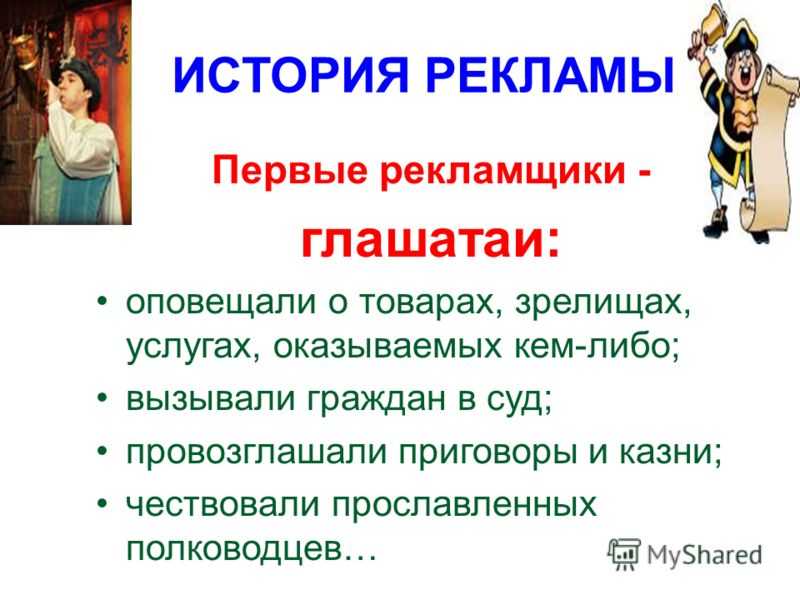 ИСТОРИЯ РЕКЛАМЫ

Первые рекламщики -

глашатаи:

• оповещали о товарах, зрелищах, услугах, оказываемых кем-либо;
• вызывали граждан в суд;
• провозглашали приговоры и казни;
• чествовали прославленных полководцев…

MyShared